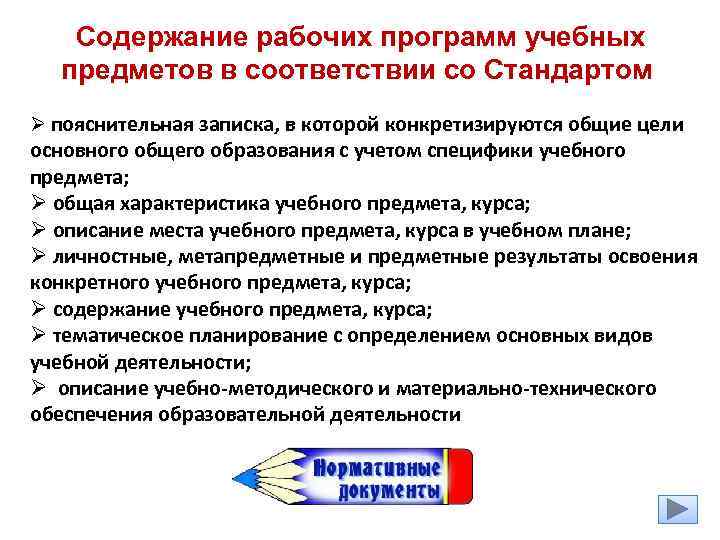 Содержание рабочих программ учебных предметов в соответствии со Стандартом

➢ пояснительная записка, в которой конкретизируются общие цели основного общего образования с учетом специфики учебного предмета;
➢ общая характеристика учебного предмета, курса;
➢ описание места учебного предмета, курса в учебном плане;
➢ личностные, метапредметные и предметные результаты освоения конкретного учебного предмета, курса;
➢ содержание учебного предмета, курса;
➢ тематическое планирование с определением основных видов учебной деятельности;
➢ описание учебно-методического и материально-технического обеспечения образовательной деятельности

Нормативные документы